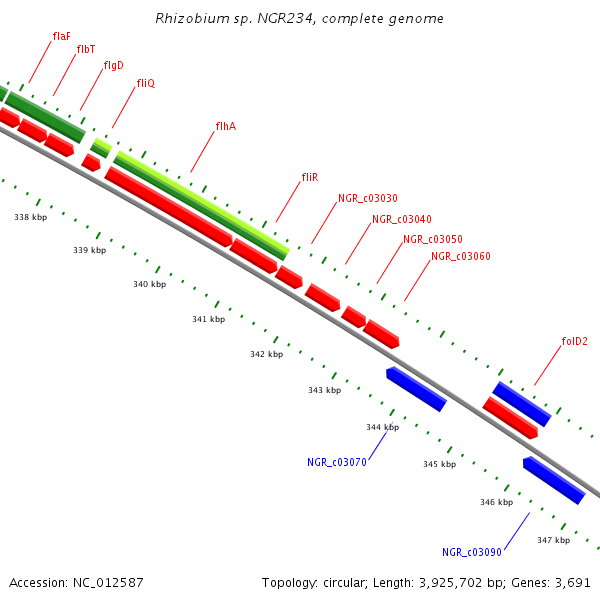 Rhizobium sp. NGR234, complete genome

flaF
flbT
flgD
fliQ
flhA
fliR
NGR_c03030
NGR_c03040
NGR_c03050
NGR_c03060
folD2

338 kbp
339 kbp
340 kbp
341 kbp
342 kbp
343 kbp
344 kbp
345 kbp
346 kbp
347 kbp

NGR_c03070
NGR_c03090

Accession: NC_012587

Topology: circular; Length: 3,925,702 bp; Genes: 3,691